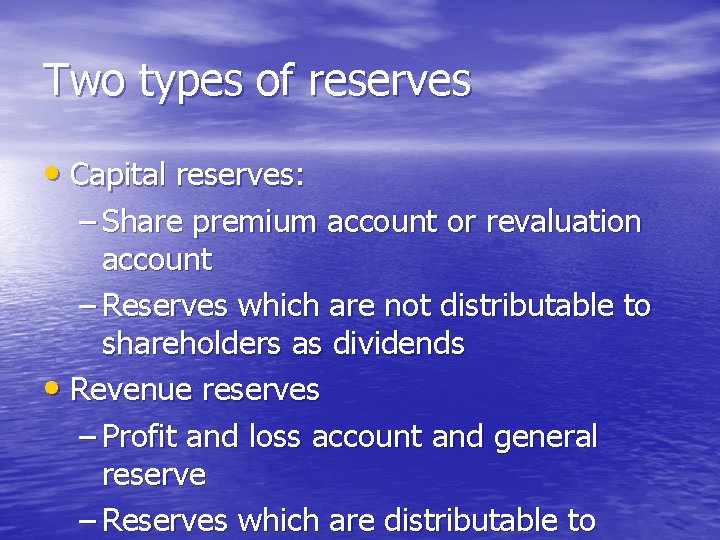 Two types of reserves

• Capital reserves:
– Share premium account or revaluation account
– Reserves which are not distributable to shareholders as dividends

• Revenue reserves
– Profit and loss account and general reserve
– Reserves which are distributable to